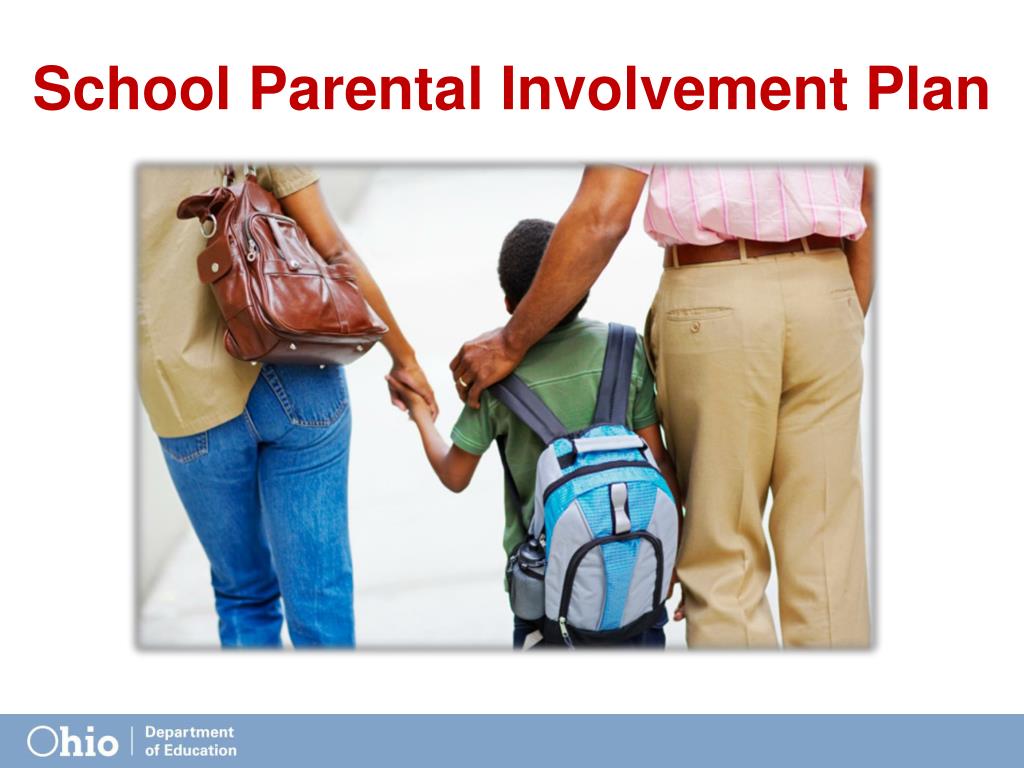 School Parental Involvement Plan

Ohio | Department of Education